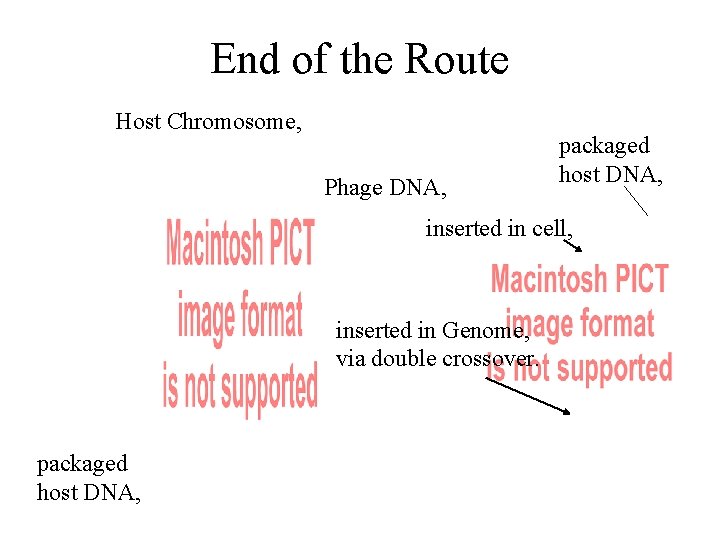 End of the Route

Host Chromosome,

packaged host DNA,

Phage DNA,

inserted in cell,

Macintosh PICT image format is not supported

Macintosh PICT image format is not supported

inserted in Genome, via double crossover.

packaged host DNA,